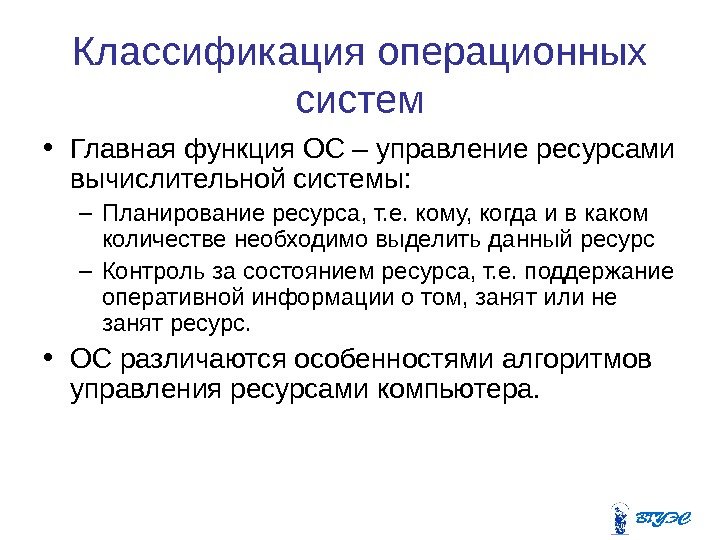 Классификация операционных систем

• Главная функция ОС – управление ресурсами вычислительной системы:
– Планирование ресурса, т.е. кому, когда и в каком количестве необходимо выделить данный ресурс
– Контроль за состоянием ресурса, т.е. поддержание оперативной информации о том, занят или не занят ресурс.
• ОС различаются особенностями алгоритмов управления ресурсами компьютера.

ВГУЭС